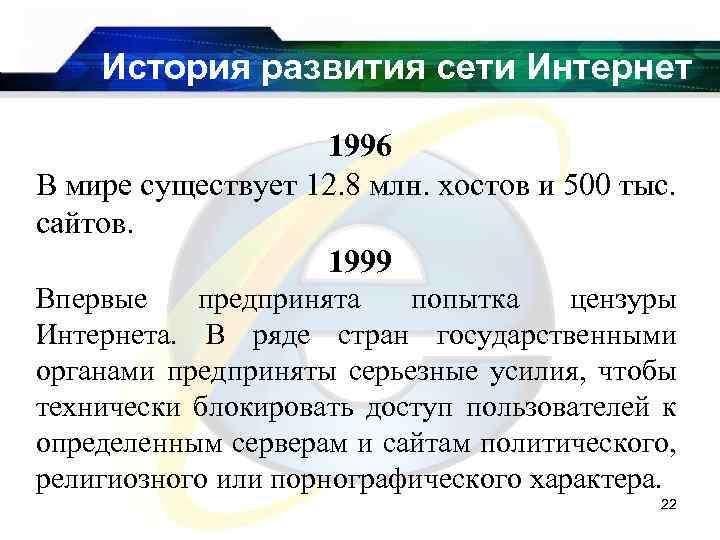 История развития сети Интернет

1996

В мире существует 12.8 млн. хостов и 500 тыс. сайтов.

1999

Впервые предпринята попытка цензуры Интернета. В ряде стран государственными органами предприняты серьезные усилия, чтобы технически блокировать доступ пользователей к определенным серверам и сайтам политического, религиозного или порнографического характера.

22